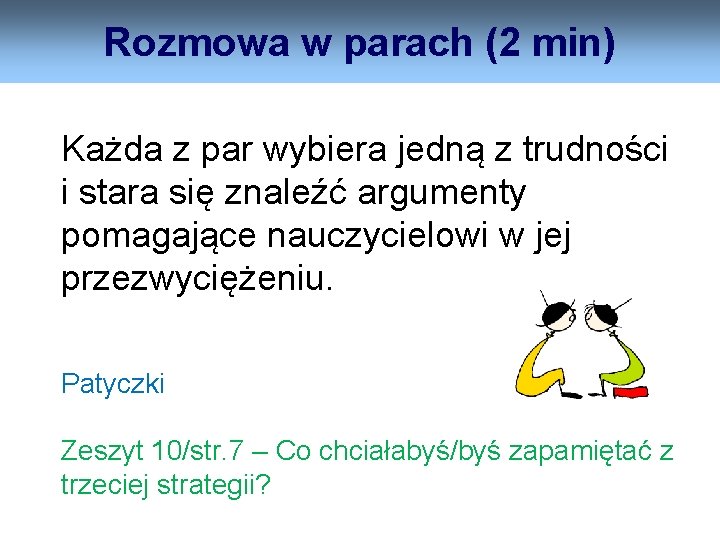 Rozmowa w parach (2 min)

Każda z par wybiera jedną z trudności i stara się znaleźć argumenty pomagające nauczycielowi w jej przezwyciężeniu.

Patyczki

Zeszyt 10/str.7 – Co chciałabyś/byś zapamiętać z trzeciej strategii?